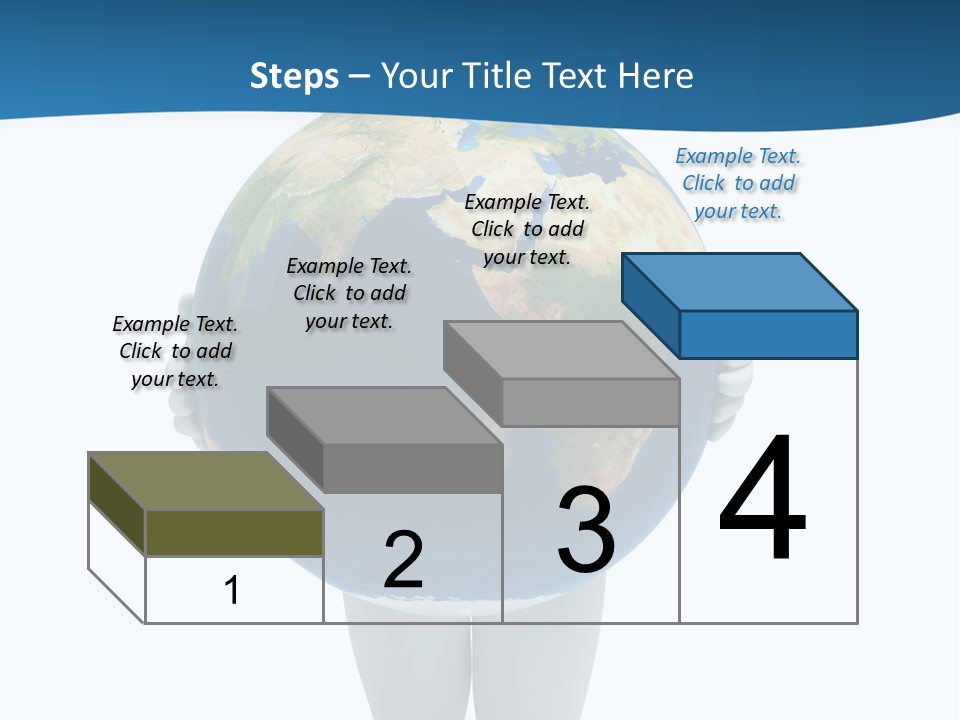 Steps – Your Title Text Here

Example Text. Click to add your text.

Example Text. Click to add your text.

Example Text. Click to add your text.

Example Text. Click to add your text.

1

2

3

4